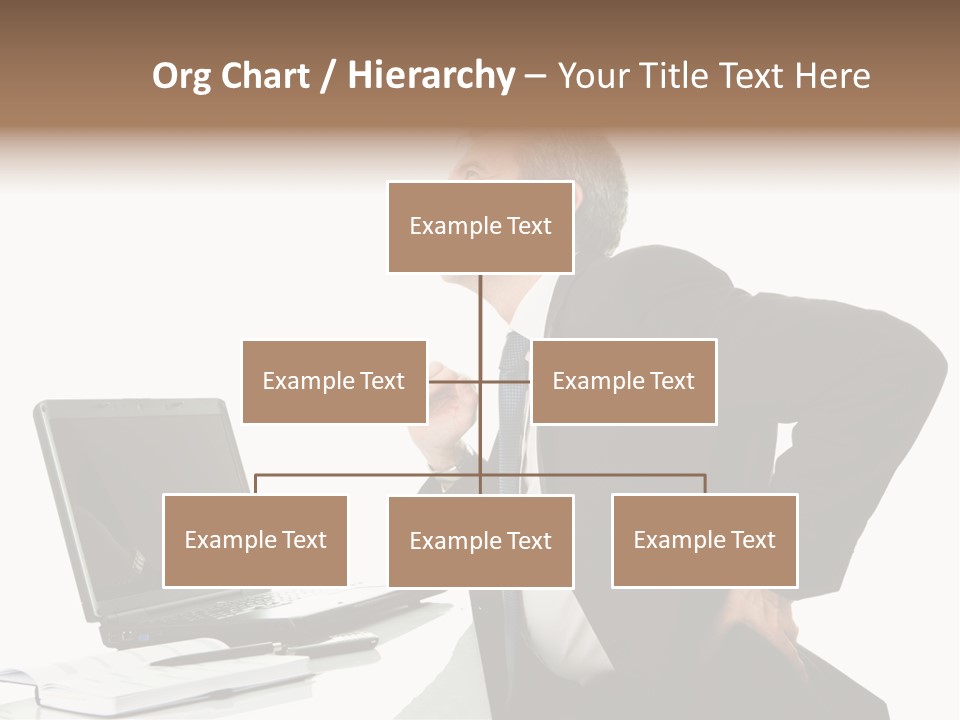 Org Chart / Hierarchy – Your Title Text Here

Example Text

Example Text

Example Text

Example Text

Example Text

Example Text